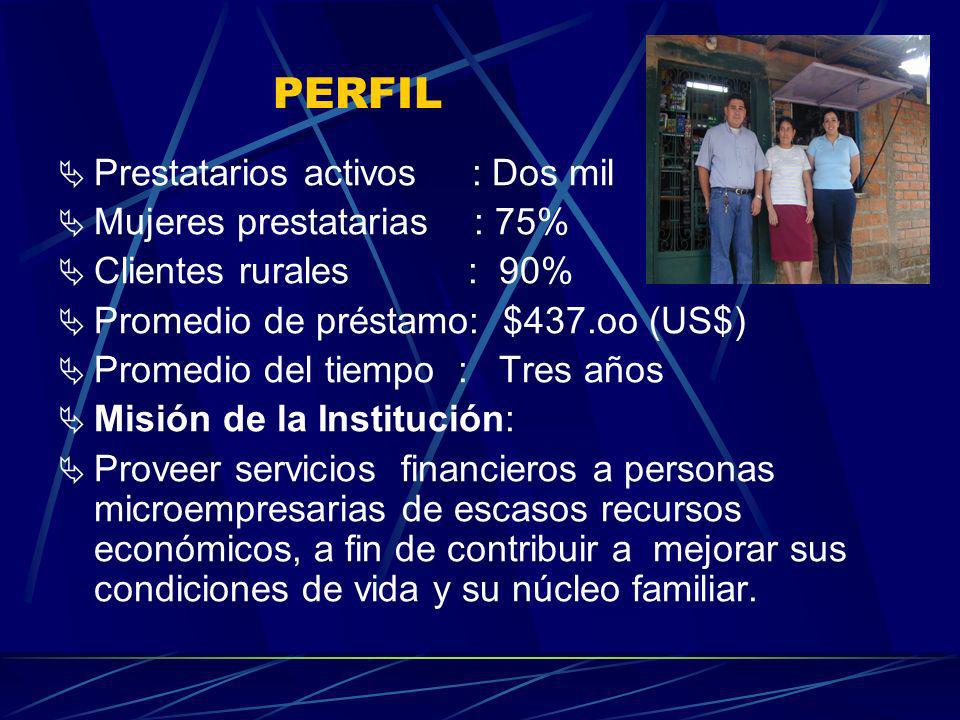 PERFIL

Prestatarios activos : Dos mil

Mujeres prestatarias : 75%

Clientes rurales : 90%

Promedio de préstamo: $437.oo (US$)

Promedio del tiempo : Tres años

Misión de la Institución:

Proveer servicios financieros a personas microempresarias de escasos recursos económicos, a fin de contribuir a mejorar sus condiciones de vida y su núcleo familiar.